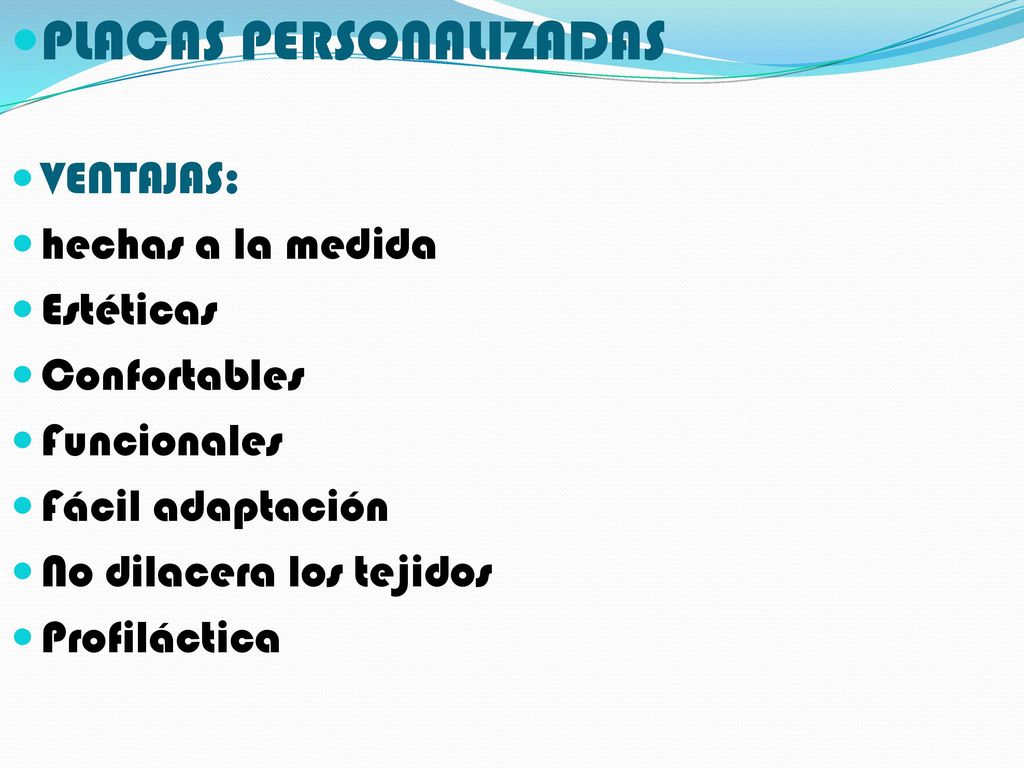 PLACAS PERSONALIZADAS

VENTAJAS:
hechas a la medida
Estéticas
Confortables
Funcionales
Fácil adaptación
No dilacera los tejidos
Profiláctica